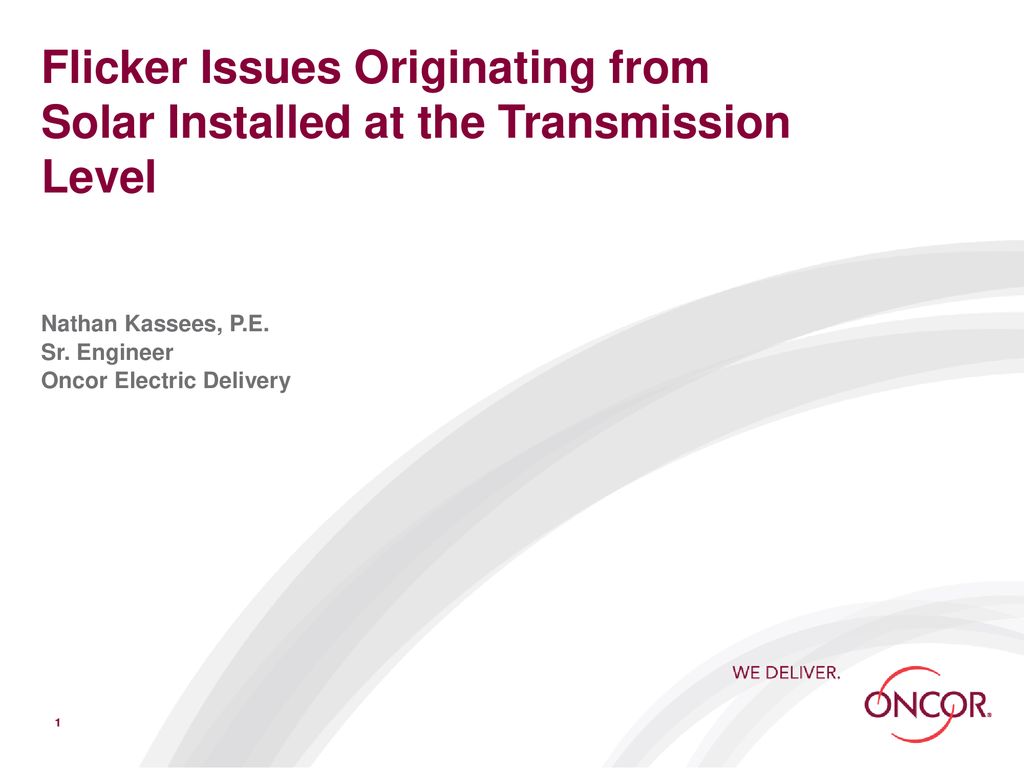 Flicker Issues Originating from Solar Installed at the Transmission Level

Nathan Kassees, P.E.
Sr. Engineer
Oncor Electric Delivery

WE DELIVER.

ONCOR.

1